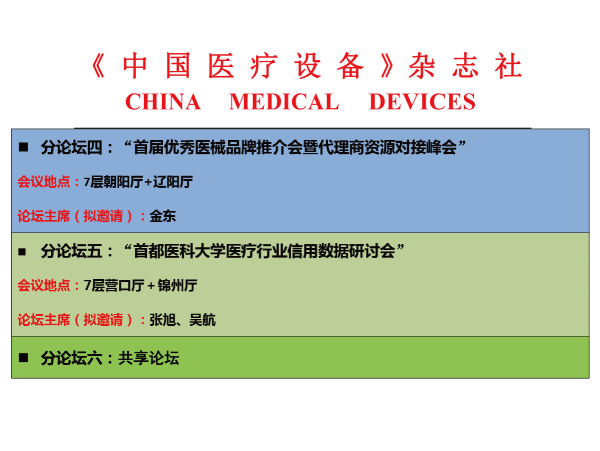 《中国医疗设备》杂志社
CHINA MEDICAL DEVICES

■ 分论坛四：“首届优秀医械品牌推介会暨代理商资源对接峰会”

会议地点：7层朝阳厅+辽阳厅

论坛主席（拟邀请）：金东

■ 分论坛五：“首都医科大学医疗行业信用数据研讨会”

会议地点：7层营口厅＋锦州厅

论坛主席（拟邀请）：张旭、吴航

■ 分论坛六：共享论坛